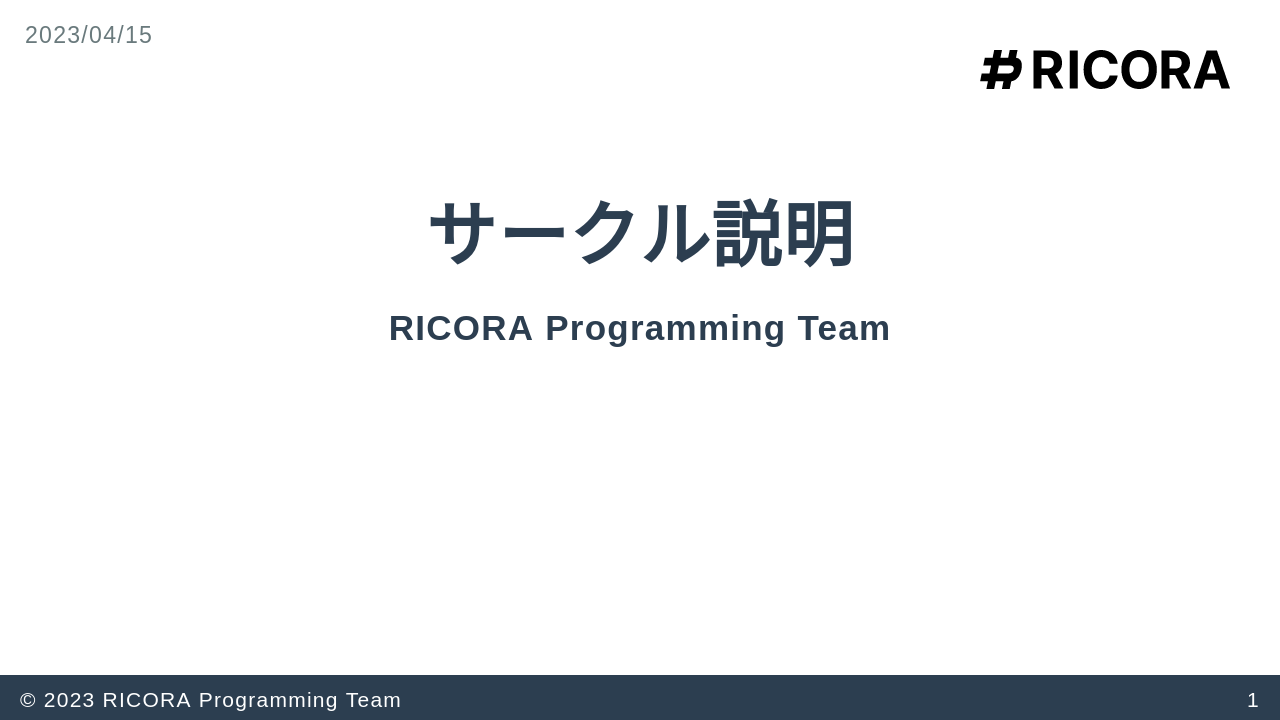 2023/04/15

RICORA

サークル説明

RICORA Programming Team

© 2023 RICORA Programming Team

1